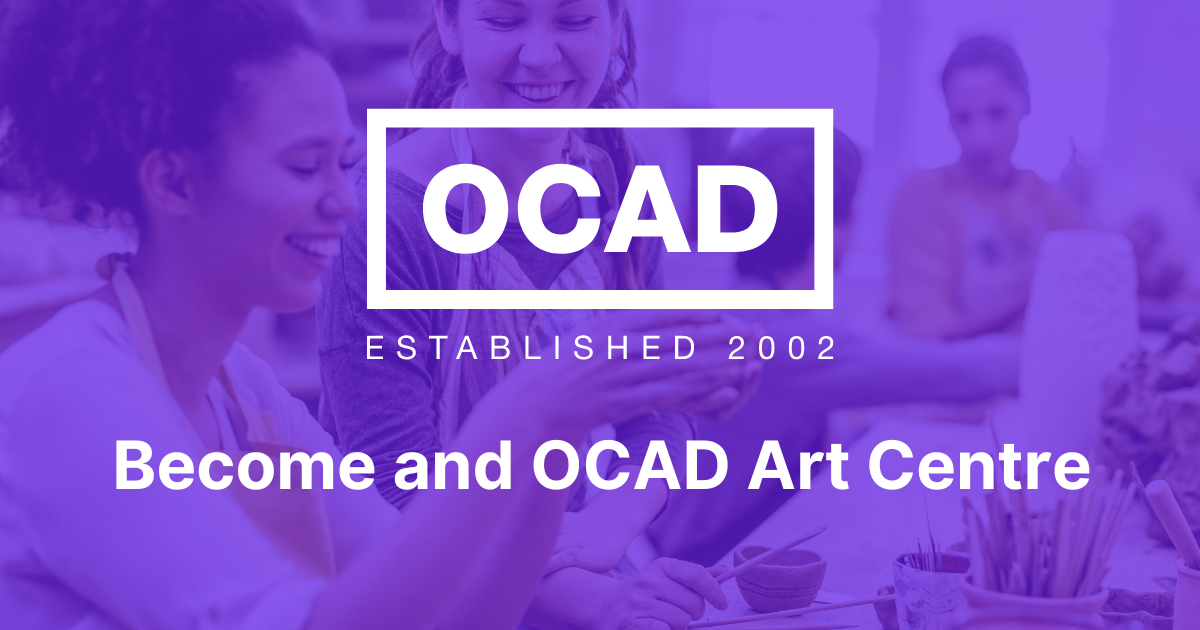 OCAD

ESTABLISHED 2002

Become and OCAD Art Centre